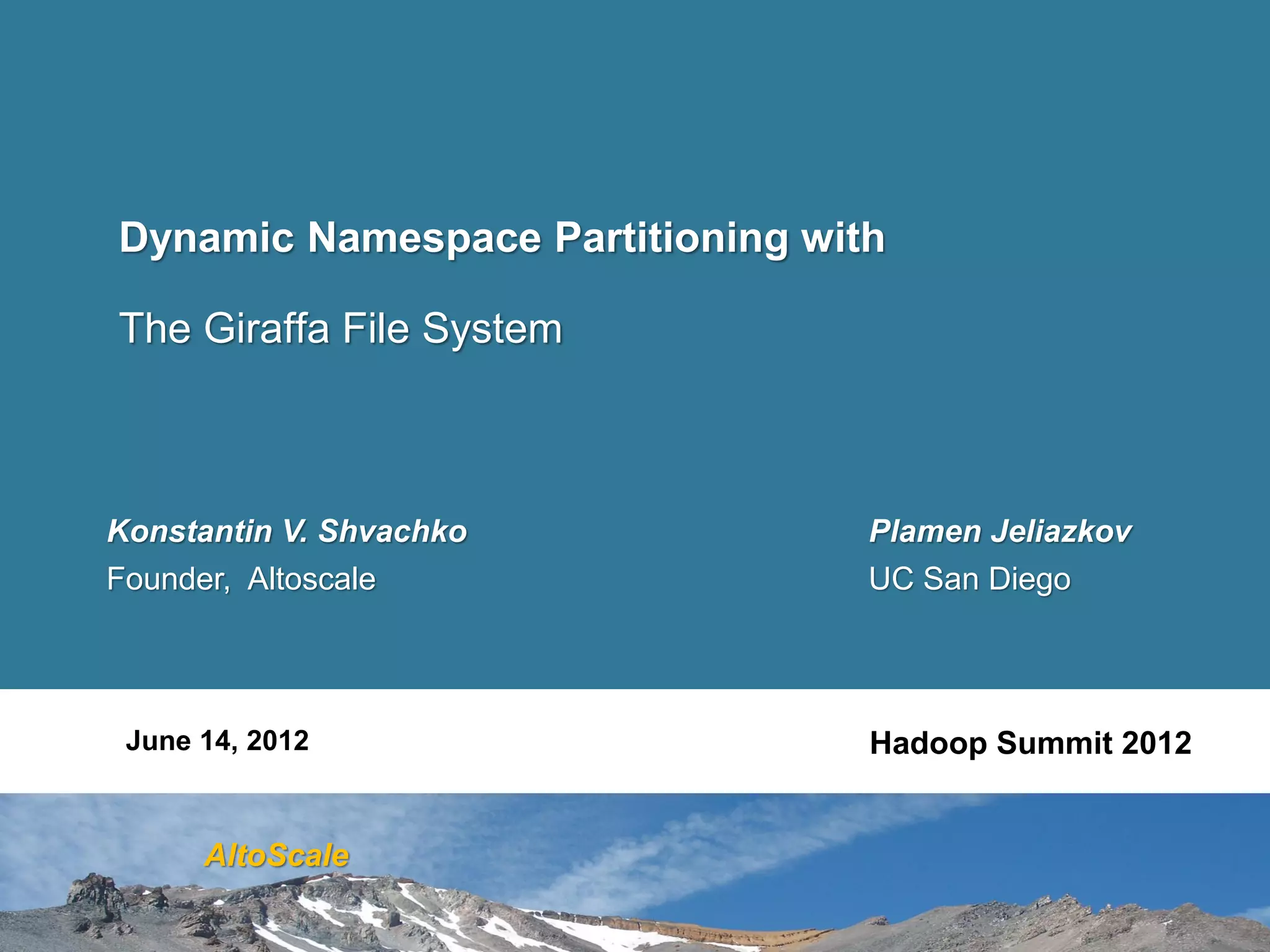 Dynamic Namespace Partitioning with

The Giraffa File System

Konstantin V. Shvachko
Founder, Altoscale

Plamen Jeliazkov
UC San Diego

June 14, 2012

Hadoop Summit 2012

AltoScale